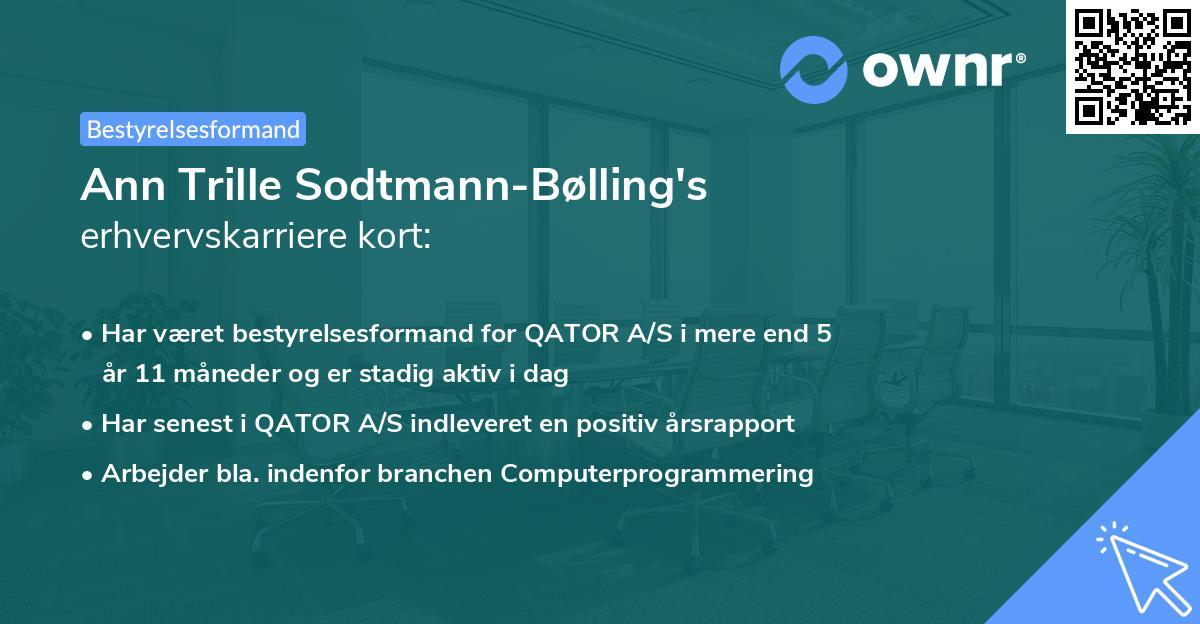 ownr®

Bestyrelsesformand

Ann Trille Sodtmann-Bølling's
erhvervskarriere kort:

• Har været bestyrelsesformand for QATOR A/S i mere end 5 år 11 måneder og er stadig aktiv i dag
• Har senest i QATOR A/S indleveret en positiv årsrapport
• Arbejder bla. indenfor branchen Computerprogrammering